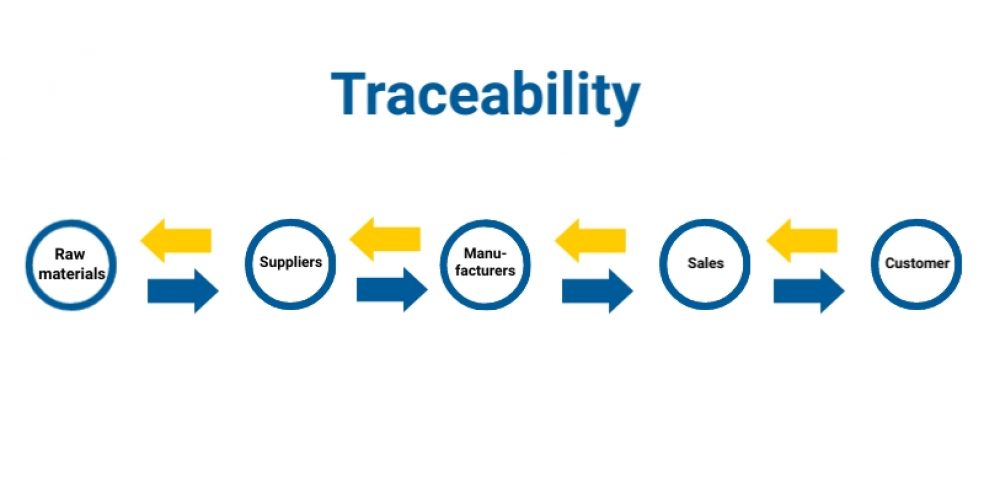 Traceability

Raw materials

Suppliers

Manufacturers

Sales

Customer